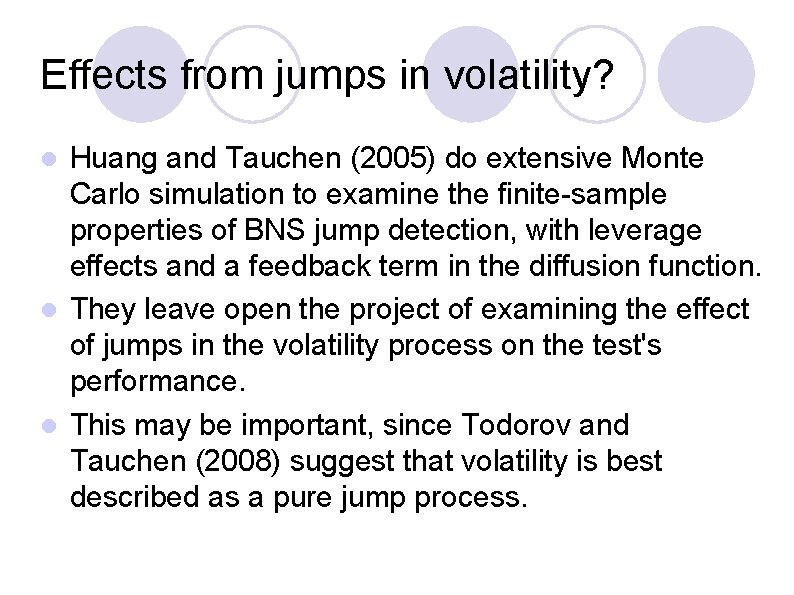 Effects from jumps in volatility?

- Huang and Tauchen (2005) do extensive Monte Carlo simulation to examine the finite-sample properties of BNS jump detection, with leverage effects and a feedback term in the diffusion function.
- They leave open the project of examining the effect of jumps in the volatility process on the test's performance.
- This may be important, since Todorov and Tauchen (2008) suggest that volatility is best described as a pure jump process.